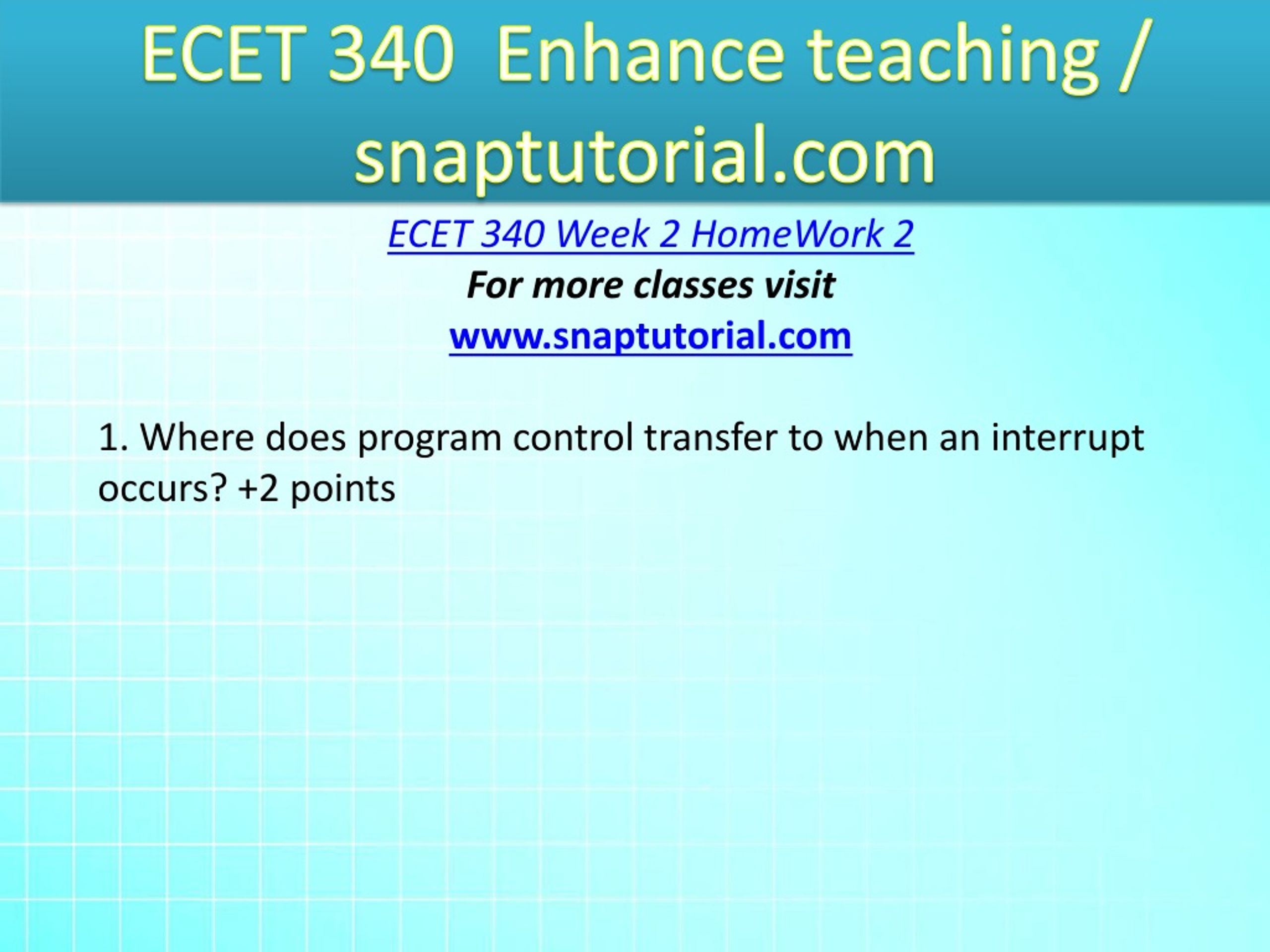 ECET 340 Enhance teaching / snaptutorial.com

ECET 340 Week 2 HomeWork 2

For more classes visit

www.snaptutorial.com

1. Where does program control transfer to when an interrupt occurs? +2 points